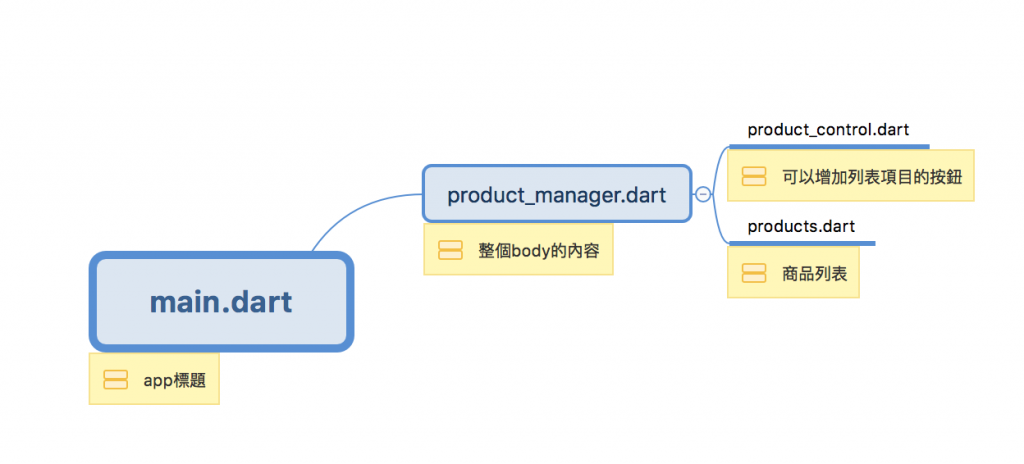 main.dart

app標題

product_manager.dart

整個body的內容

product_control.dart

可以增加列表項目的按鈕

products.dart

商品列表